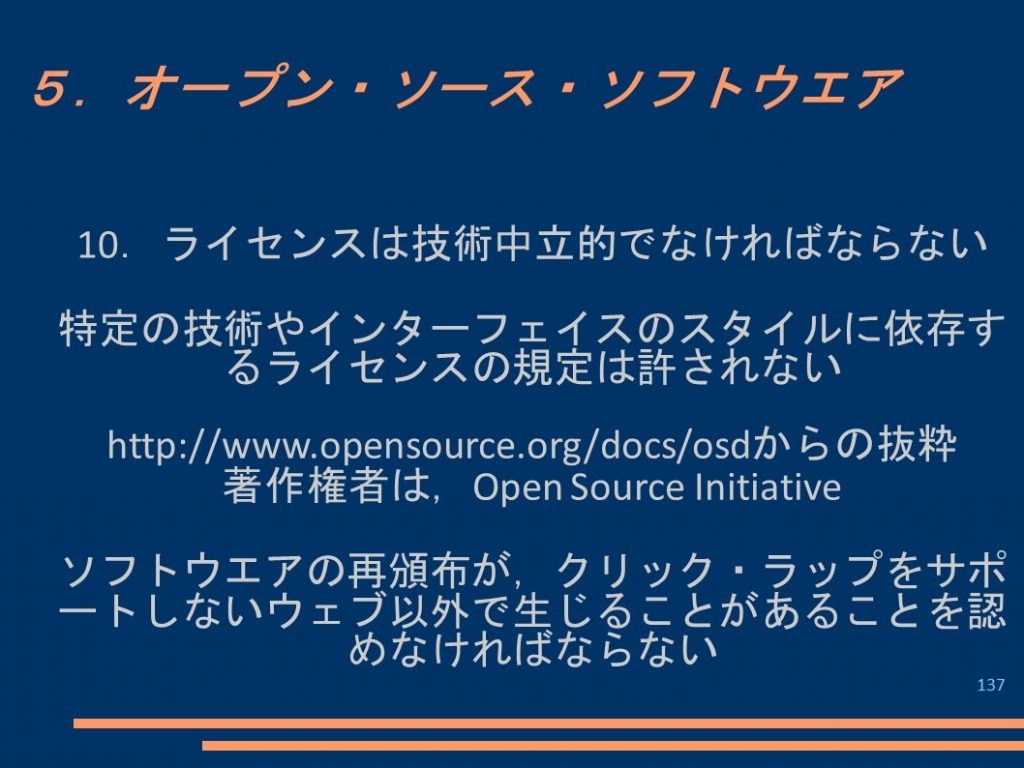 ５．オープン・ソース・ソフトウエア

10. ライセンスは技術中立的でなければならない

特定の技術やインターフェイスのスタイルに依存するライセンスの規定は許されない

http://www.opensource.org/docs/osdからの抜粋
著作権者は， Open Source Initiative

ソフトウエアの再頒布が，クリック・ラップをサポートしないウェブ以外で生じることがあることを認めなければならない

137